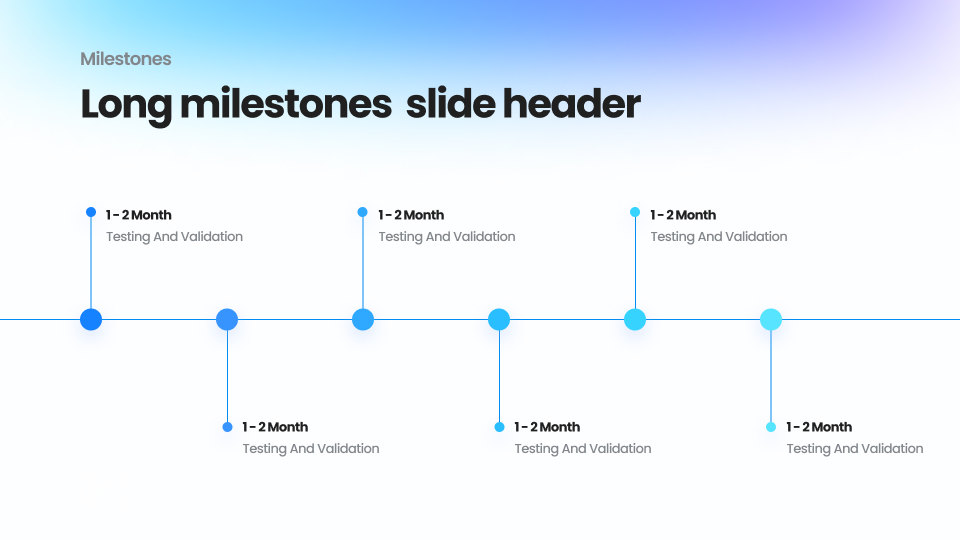 Milestones

Long milestones  slide header

1 - 2 Month
Testing And Validation

1 - 2 Month
Testing And Validation

1 - 2 Month
Testing And Validation

1 - 2 Month
Testing And Validation

1 - 2 Month
Testing And Validation

1 - 2 Month
Testing And Validation